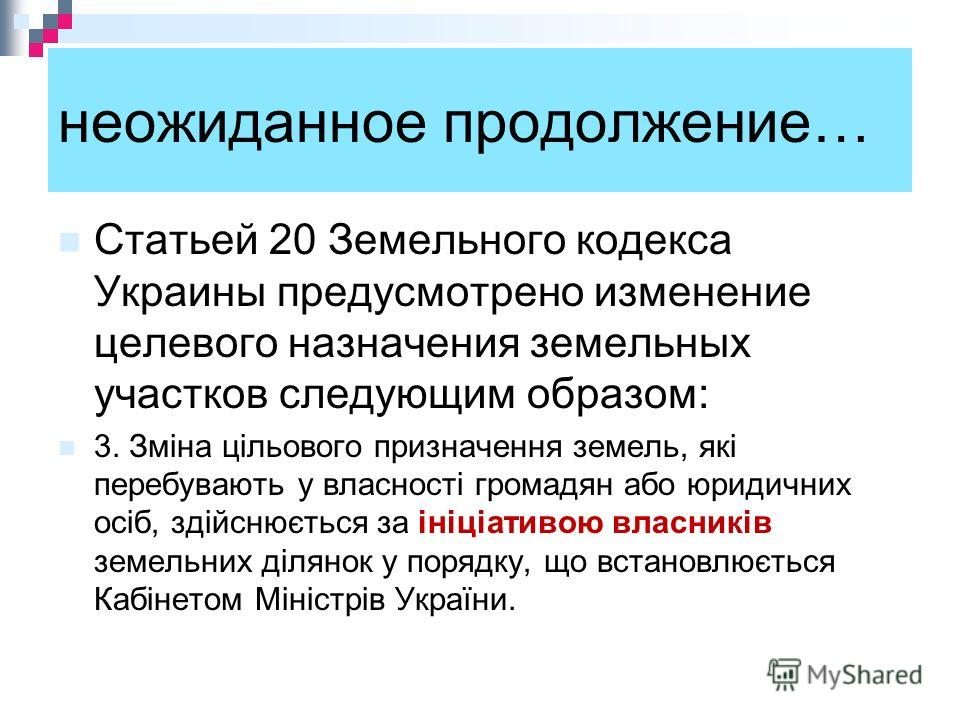 неожиданное продолжение…

Статьей 20 Земельного кодекса Украины предусмотрено изменение целевого назначения земельных участков следующим образом:

3. Зміна цільового призначення земель, які перебувають у власності громадян або юридичних осіб, здійснюється за ініціативою власників земельних ділянок у порядку, що встановлюється Кабінетом Міністрів України.

MyShared